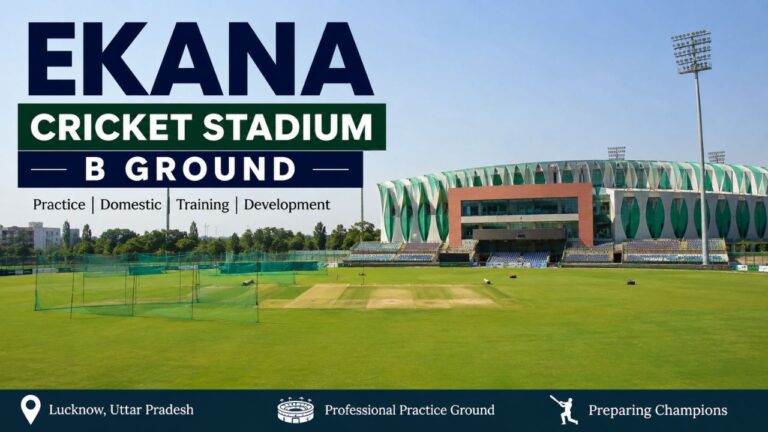 EKANA

CRICKET STADIUM

B GROUND

Practice | Domestic | Training | Development

Lucknow, Uttar Pradesh

Professional Practice Ground

Preparing Champions